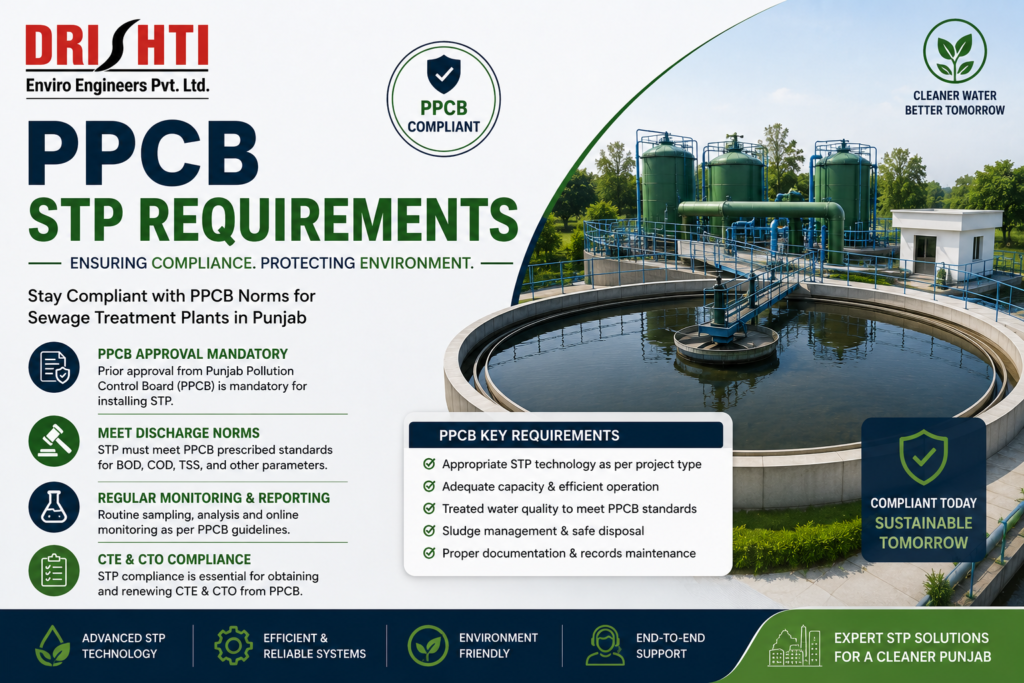 DRISHTI
Enviro Engineers Pvt. Ltd.

PPCB COMPLIANT

CLEANER WATER BETTER TOMORROW

PPCB
STP REQUIREMENTS

ENSURING COMPLIANCE. PROTECTING ENVIRONMENT.

Stay Compliant with PPCB Norms for Sewage Treatment Plants in Punjab

PPCB APPROVAL MANDATORY
Prior approval from Punjab Pollution Control Board (PPCB) is mandatory for installing STP.

MEET DISCHARGE NORMS
STP must meet PPCB prescribed standards for BOD, COD, TSS, and other parameters.

REGULAR MONITORING & REPORTING
Routine sampling, analysis and online monitoring as per PPCB guidelines.

CTE & CTO COMPLIANCE
STP compliance is essential for obtaining and renewing CTE & CTO from PPCB.

PPCB KEY REQUIREMENTS
Appropriate STP technology as per project type
Adequate capacity & efficient operation
Treated water quality to meet PPCB standards
Sludge management & safe disposal
Proper documentation & records maintenance

COMPLIANT TODAY
SUSTAINABLE TOMORROW

ADVANCED STP TECHNOLOGY

EFFICIENT & RELIABLE SYSTEMS

ENVIRONMENT FRIENDLY

END-TO-END SUPPORT

EXPERT STP SOLUTIONS FOR A CLEANER PUNJAB